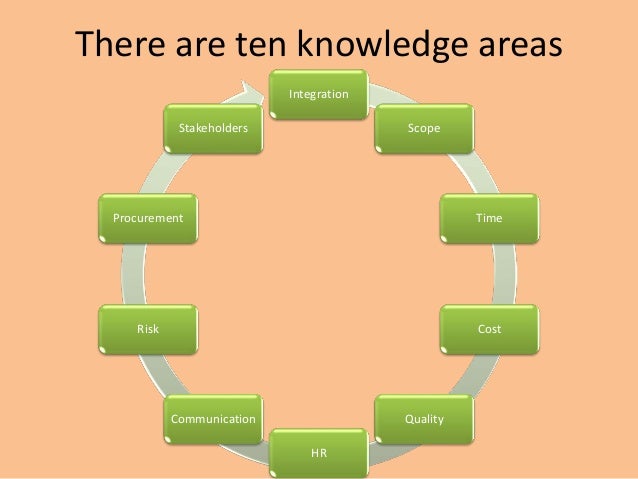 There are ten knowledge areas

Integration

Scope

Time

Cost

Quality

HR

Communication

Risk

Procurement

Stakeholders